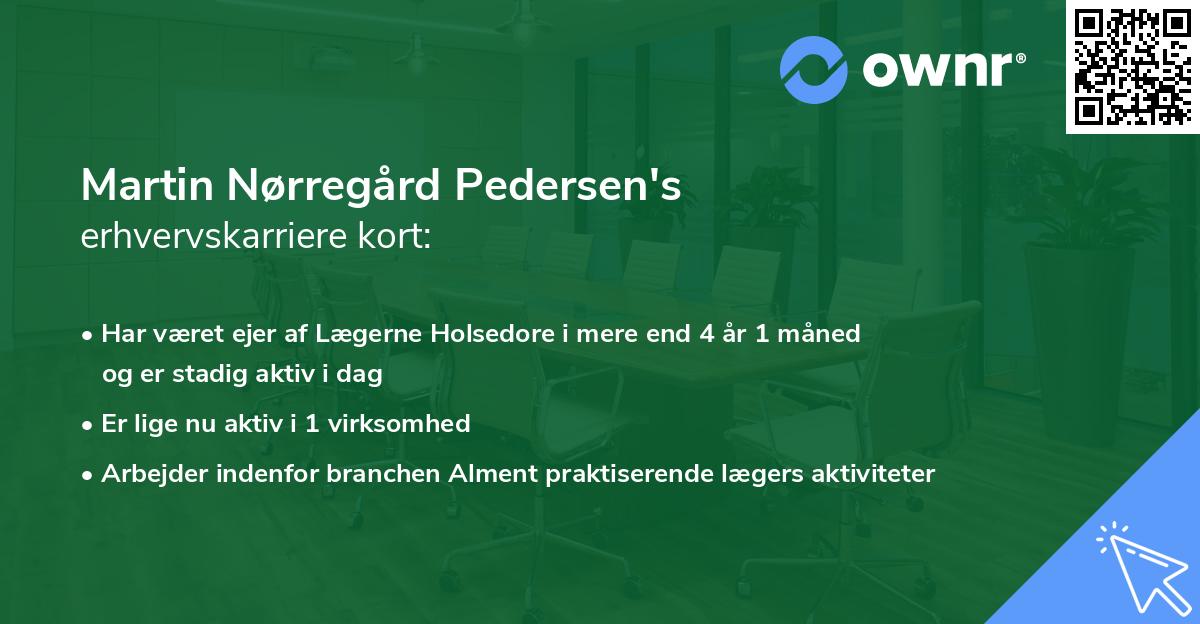 ownr®

Martin Nørregård Pedersen's
erhvervskarriere kort:

• Har været ejer af Lægerne Holsedore i mere end 4 år 1 måned og er stadig aktiv i dag
• Er lige nu aktiv i 1 virksomhed
• Arbejder indenfor branchen Alment praktiserende lægers aktiviteter